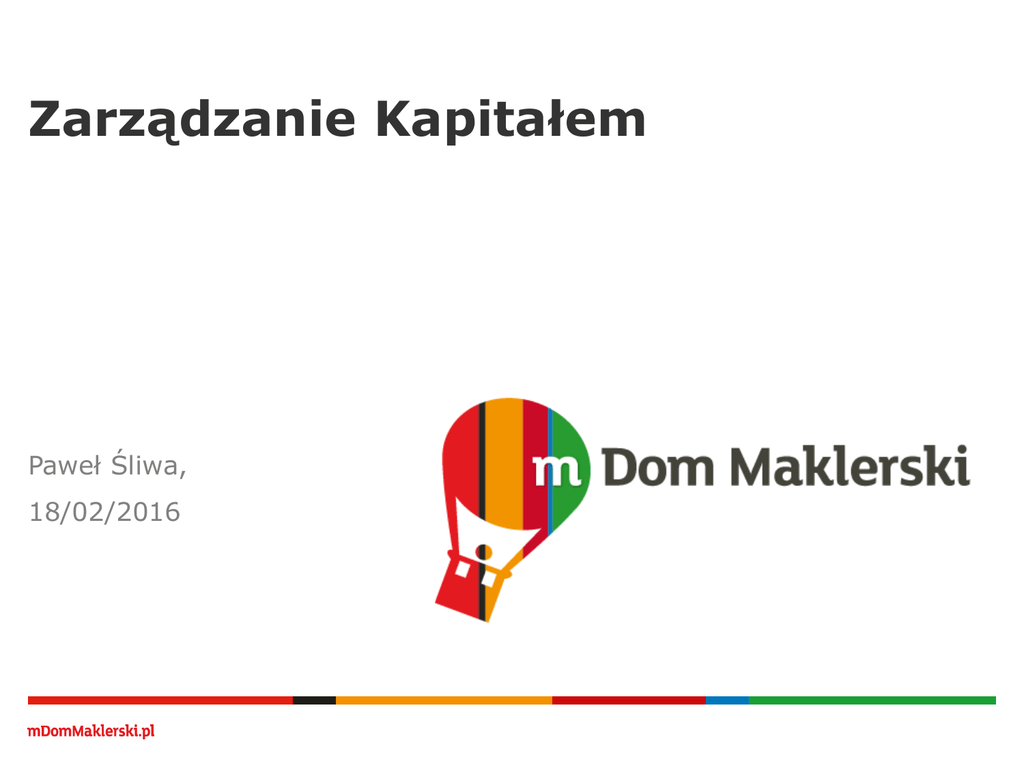 Zarządzanie Kapitałem

Paweł Śliwa,
18/02/2016

m Dom Maklerski

mDomMaklerski.pl